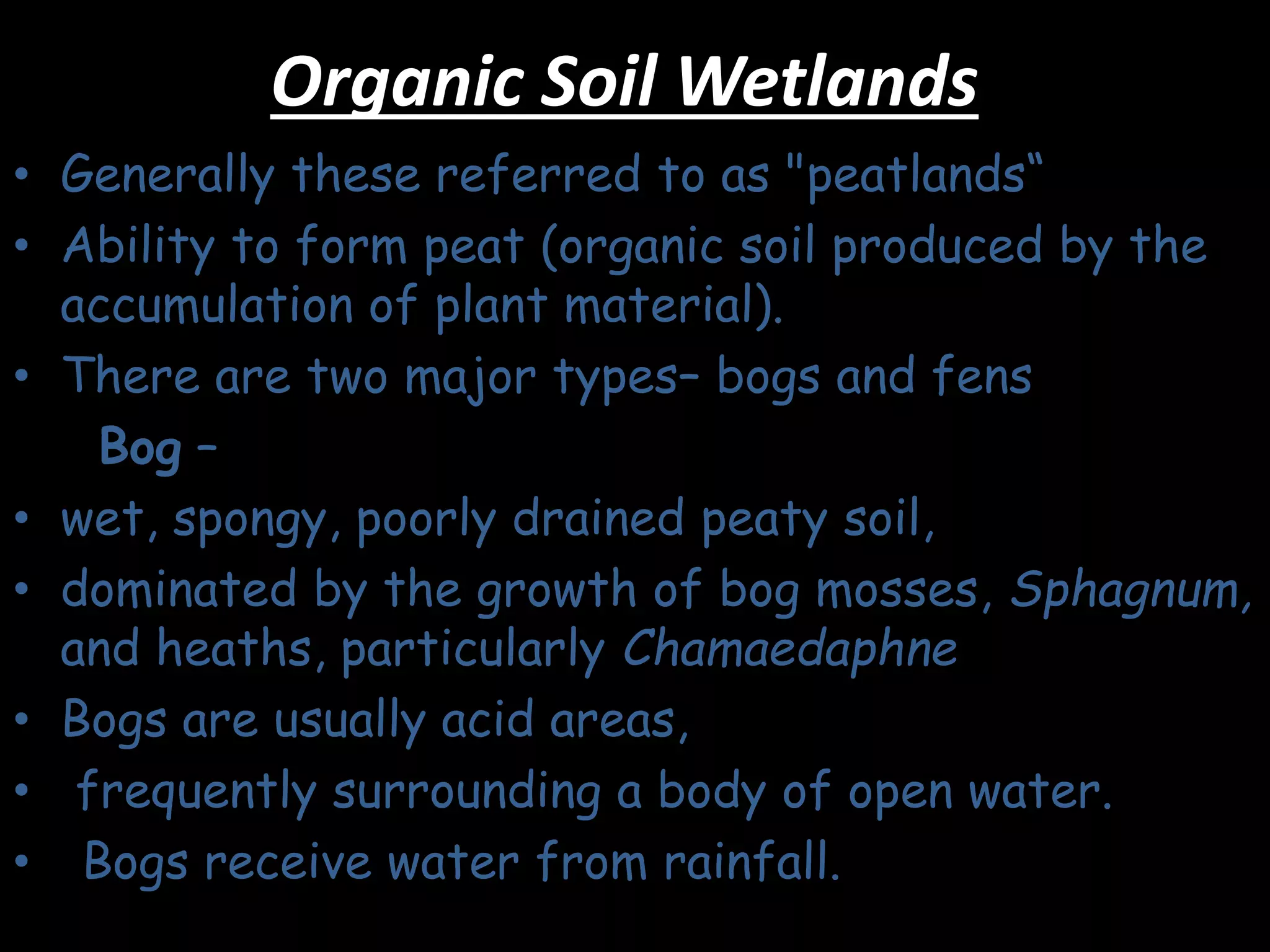 Organic Soil Wetlands

• Generally these referred to as "peatlands“
• Ability to form peat (organic soil produced by the accumulation of plant material).
• There are two major types– bogs and fens

Bog –

• wet, spongy, poorly drained peaty soil,
• dominated by the growth of bog mosses, Sphagnum, and heaths, particularly Chamaedaphne
• Bogs are usually acid areas,
• frequently surrounding a body of open water.
• Bogs receive water from rainfall.